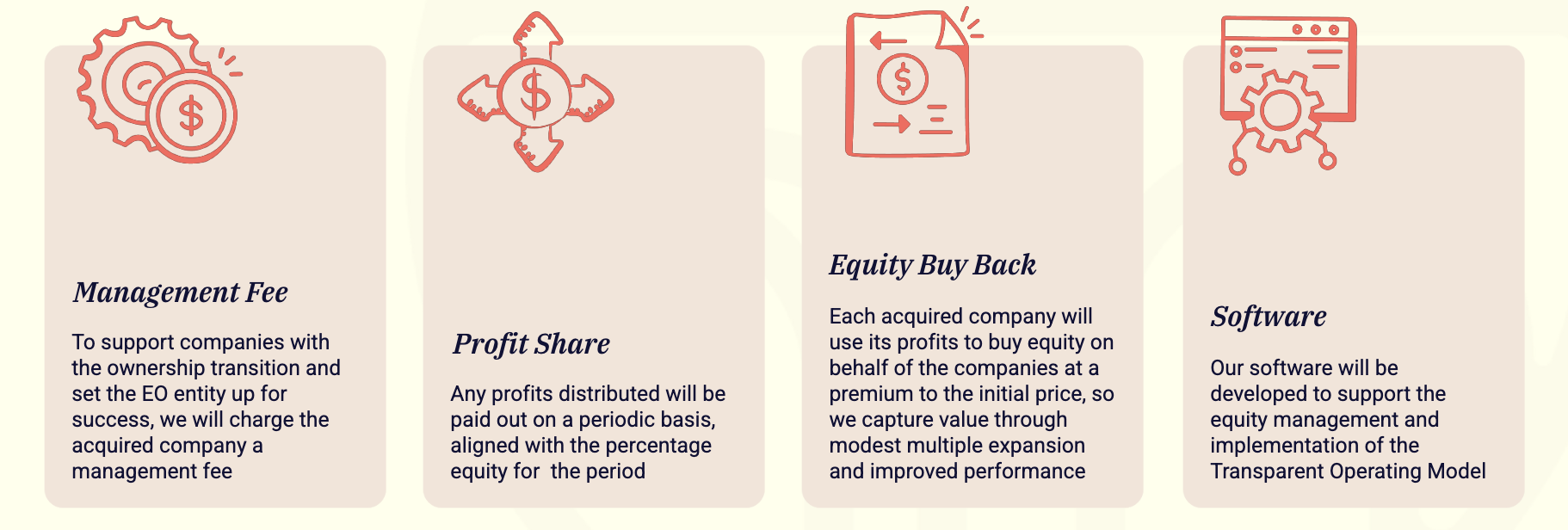 Management Fee

To support companies with the ownership transition and set the EO entity up for success, we will charge the acquired company a management fee

Profit Share

Any profits distributed will be paid out on a periodic basis, aligned with the percentage equity for the period

Equity Buy Back

Each acquired company will use its profits to buy equity on behalf of the companies at a premium to the initial price, so we capture value through modest multiple expansion and improved performance

Software

Our software will be developed to support the equity management and implementation of the Transparent Operating Model